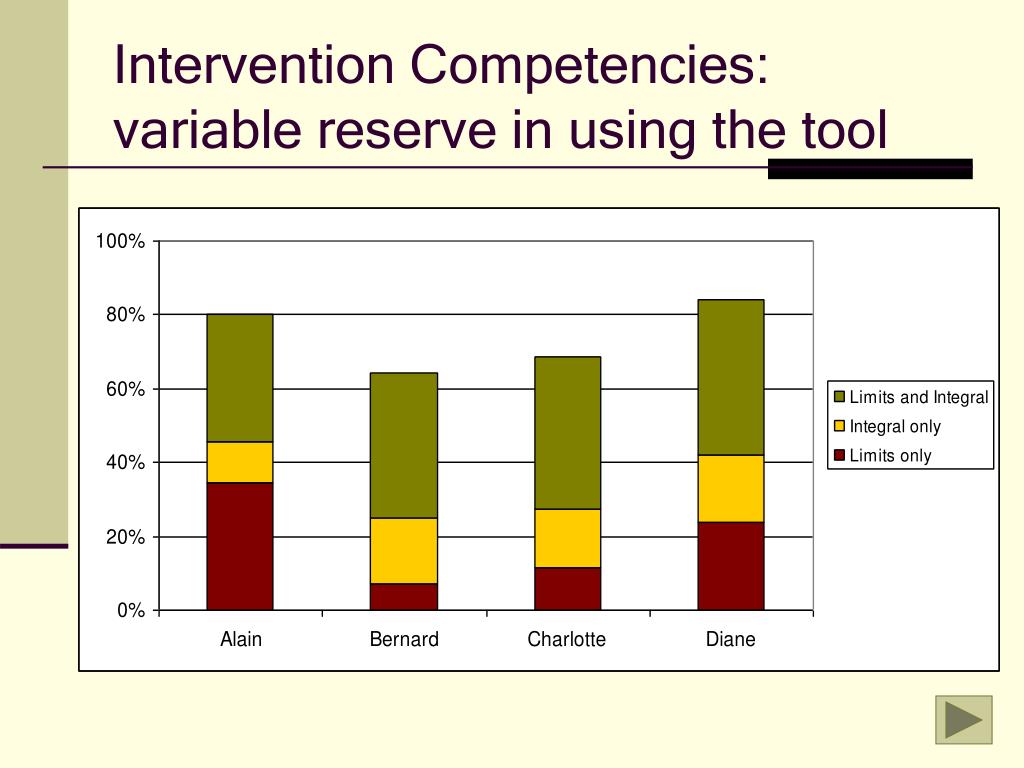 Intervention Competencies: variable reserve in using the tool

100%
80%
60%
40%
20%
0%

Alain
Bernard
Charlotte
Diane

Limits and Integral
Integral only
Limits only